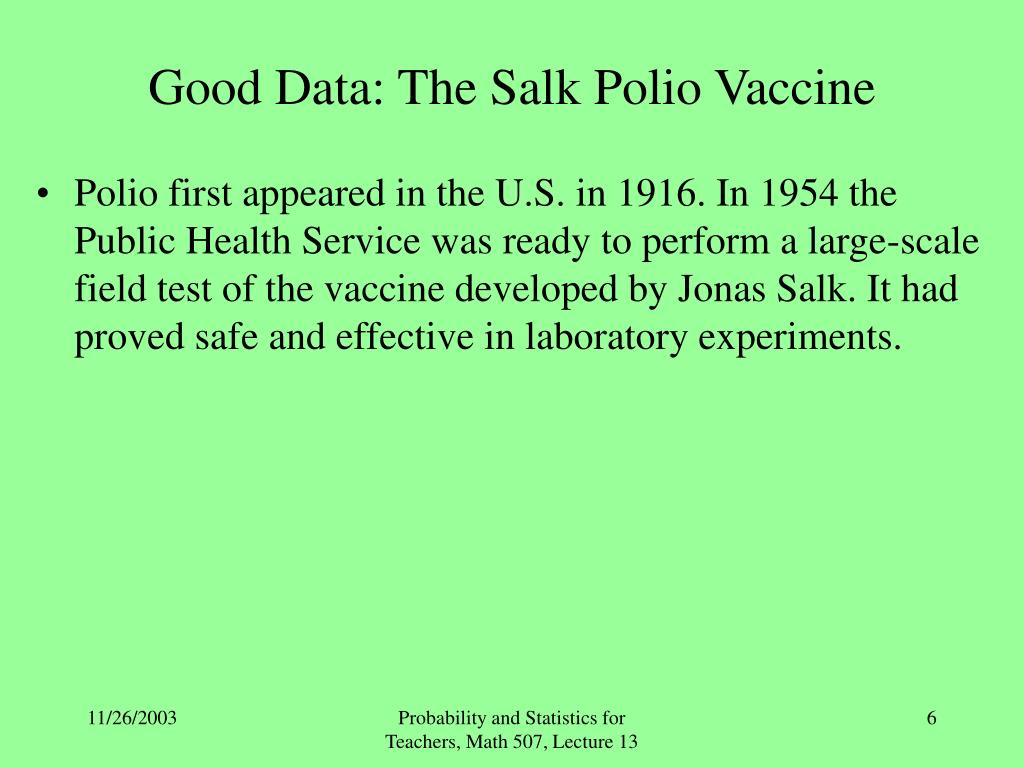 Good Data: The Salk Polio Vaccine

• Polio first appeared in the U.S. in 1916. In 1954 the Public Health Service was ready to perform a large-scale field test of the vaccine developed by Jonas Salk. It had proved safe and effective in laboratory experiments.

11/26/2003

Probability and Statistics for Teachers, Math 507, Lecture 13

6